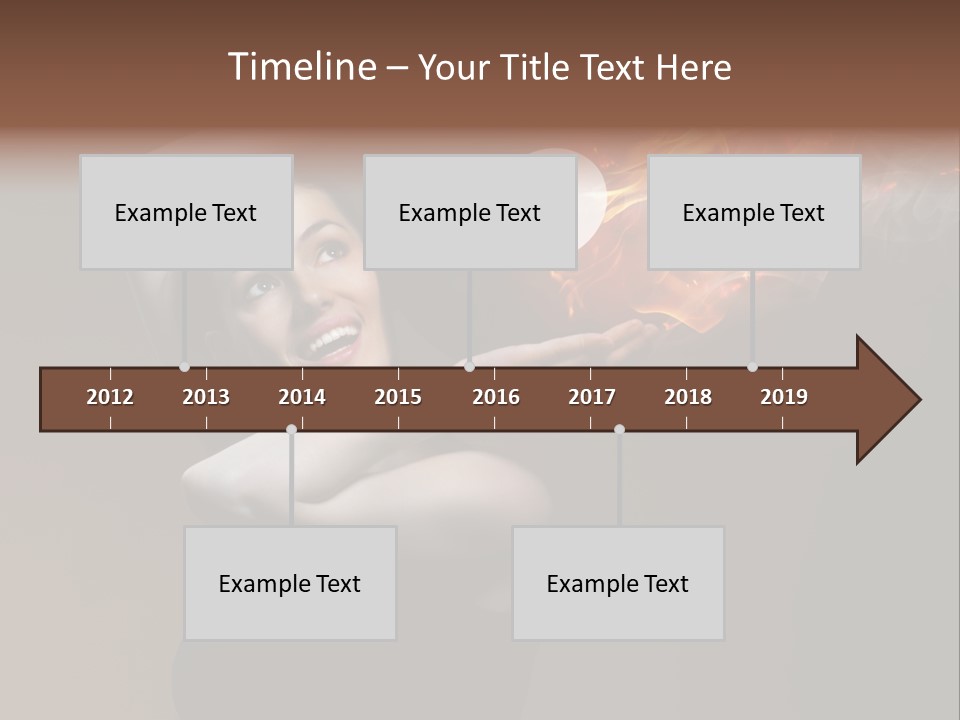 Timeline – Your Title Text Here

Example Text

Example Text

Example Text

2012
2013
2014
2015
2016
2017
2018
2019

Example Text

Example Text